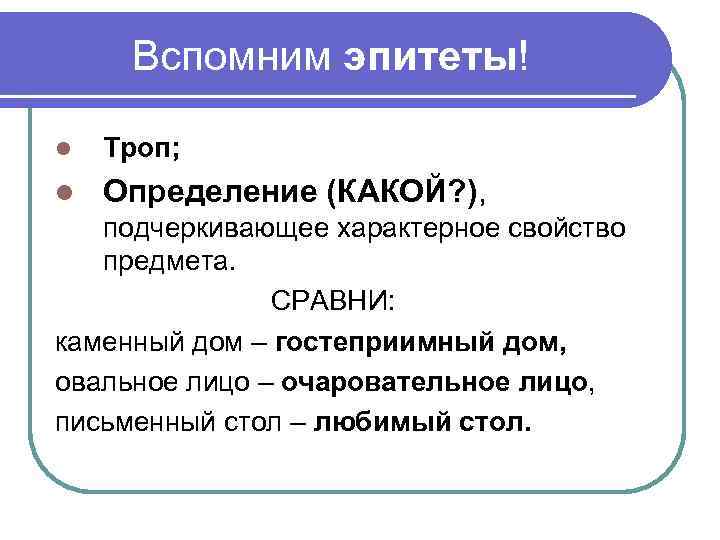 Вспомним эпитеты!

Троп;

Определение (КАКОЙ?), подчеркивающее характерное свойство предмета.

СРАВНИ:

каменный дом – гостеприимный дом,

овальное лицо – очаровательное лицо,

письменный стол – любимый стол.